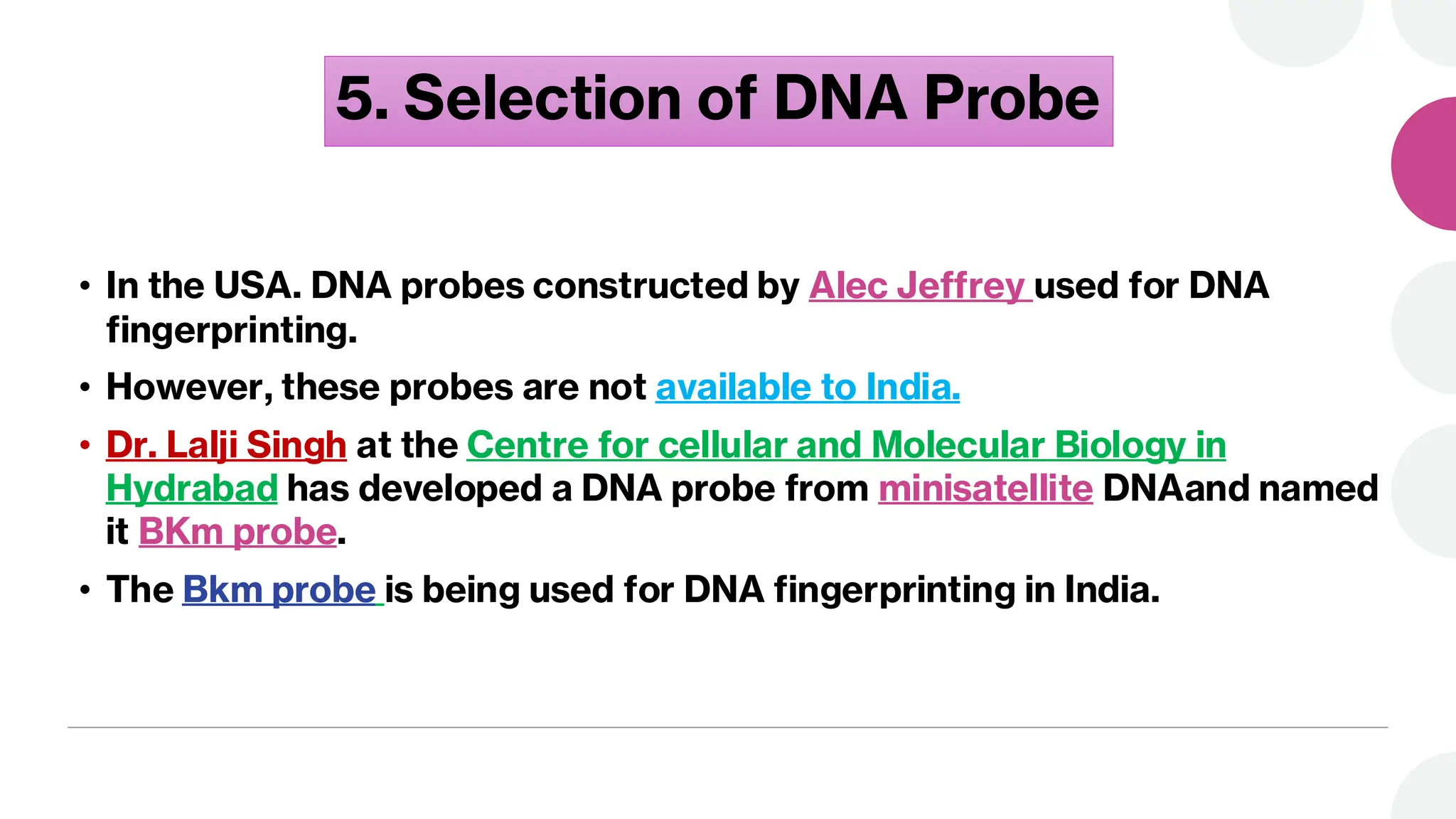 5. Selection of DNA Probe

• In the USA. DNA probes constructed by Alec Jeffrey used for DNA fingerprinting.

• However, these probes are not available to India.

• Dr. Lalji Singh at the Centre for cellular and Molecular Biology in Hydrabad has developed a DNA probe from minisatellite DNAand named it BKm probe.

• The Bkm probe is being used for DNA fingerprinting in India.